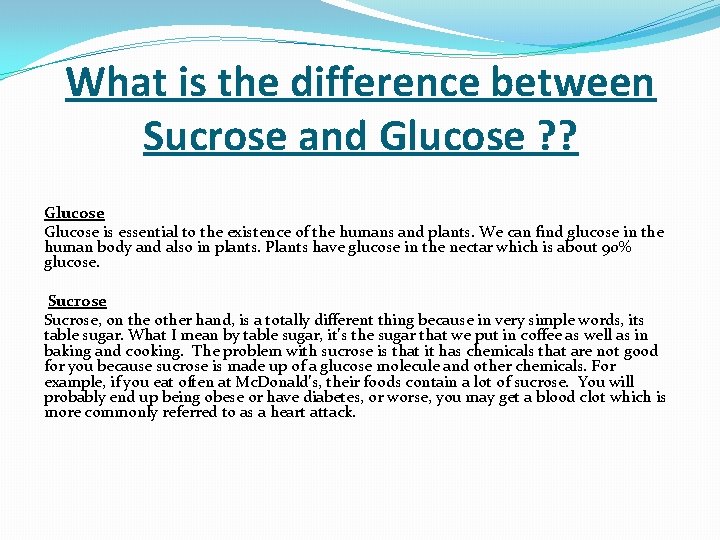 What is the difference between Sucrose and Glucose ??

Glucose
Glucose is essential to the existence of the humans and plants. We can find glucose in the human body and also in plants. Plants have glucose in the nectar which is about 90% glucose.

Sucrose
Sucrose, on the other hand, is a totally different thing because in very simple words, its table sugar. What I mean by table sugar, it's the sugar that we put in coffee as well as in baking and cooking. The problem with sucrose is that it has chemicals that are not good for you because sucrose is made up of a glucose molecule and other chemicals. For example, if you eat often at McDonald's, their foods contain a lot of sucrose. You will probably end up being obese or have diabetes, or worse, you may get a blood clot which is more commonly referred to as a heart attack.